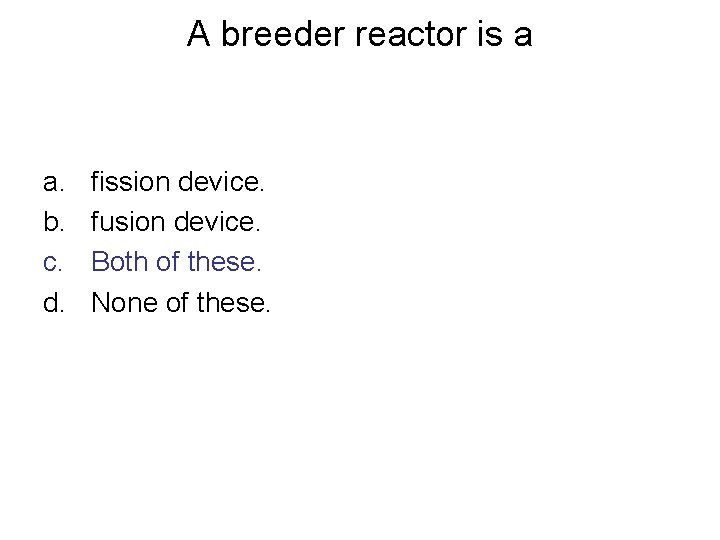 A breeder reactor is a

a. fission device.
b. fusion device.
c. Both of these.
d. None of these.